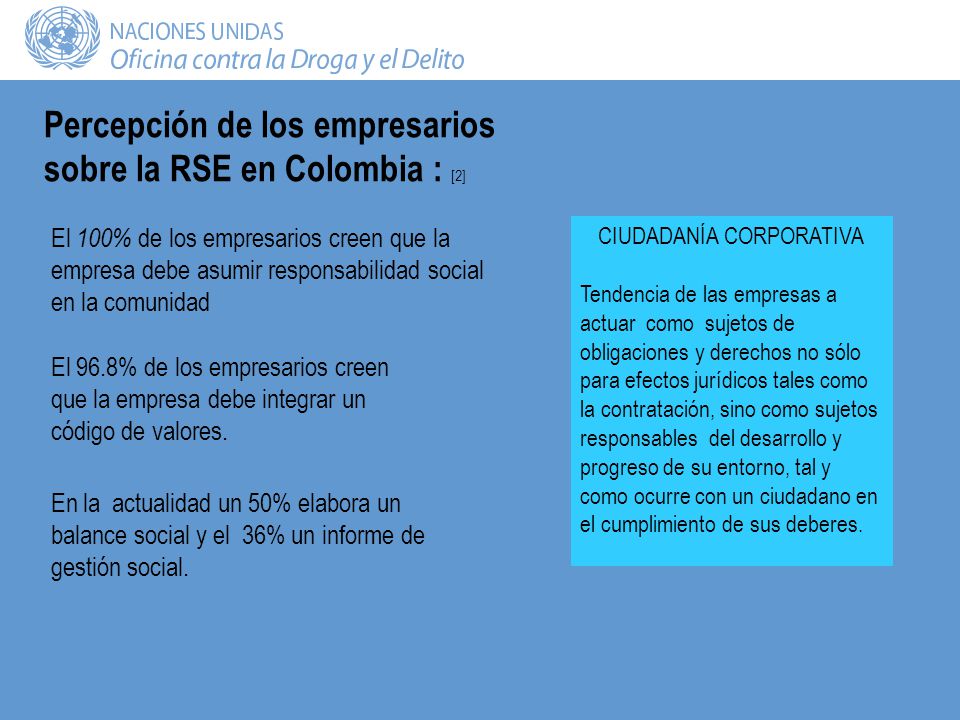 NACIONES UNIDAS
Oficina contra la Droga y el Delito

Percepción de los empresarios sobre la RSE en Colombia : [2]

El 100% de los empresarios creen que la empresa debe asumir responsabilidad social en la comunidad

El 96.8% de los empresarios creen que la empresa debe integrar un código de valores.

En la actualidad un 50% elabora un balance social y el 36% un informe de gestión social.

CIUDADANÍA CORPORATIVA

Tendencia de las empresas a actuar como sujetos de obligaciones y derechos no sólo para efectos jurídicos tales como la contratación, sino como sujetos responsables del desarrollo y progreso de su entorno, tal y como ocurre con un ciudadano en el cumplimiento de sus deberes.